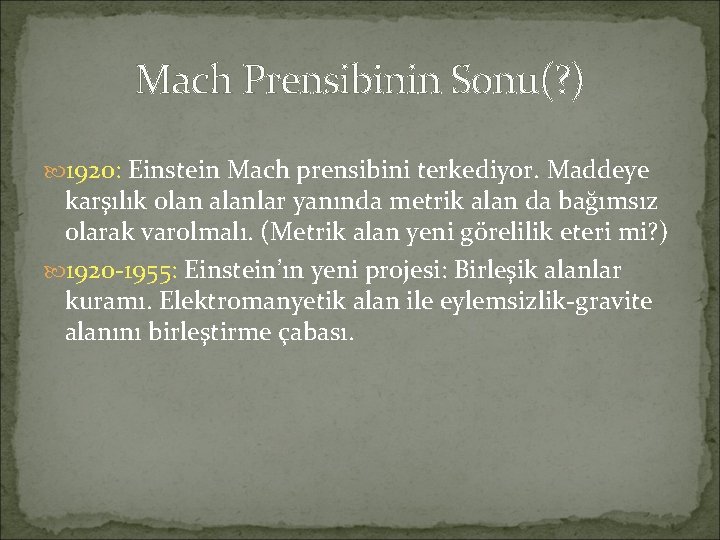 Mach Prensibinin Sonu(?)

1920: Einstein Mach prensibini terkediyor. Maddeye karşılık olan alanlar yanında metrik alan da bağımsız olarak varolmalı. (Metrik alan yeni görelilik eteri mi?)

1920-1955: Einstein'ın yeni projesi: Birleşik alanlar kuramı. Elektromanyetik alan ile eylemsizlik-gravite alanını birleştirme çabası.